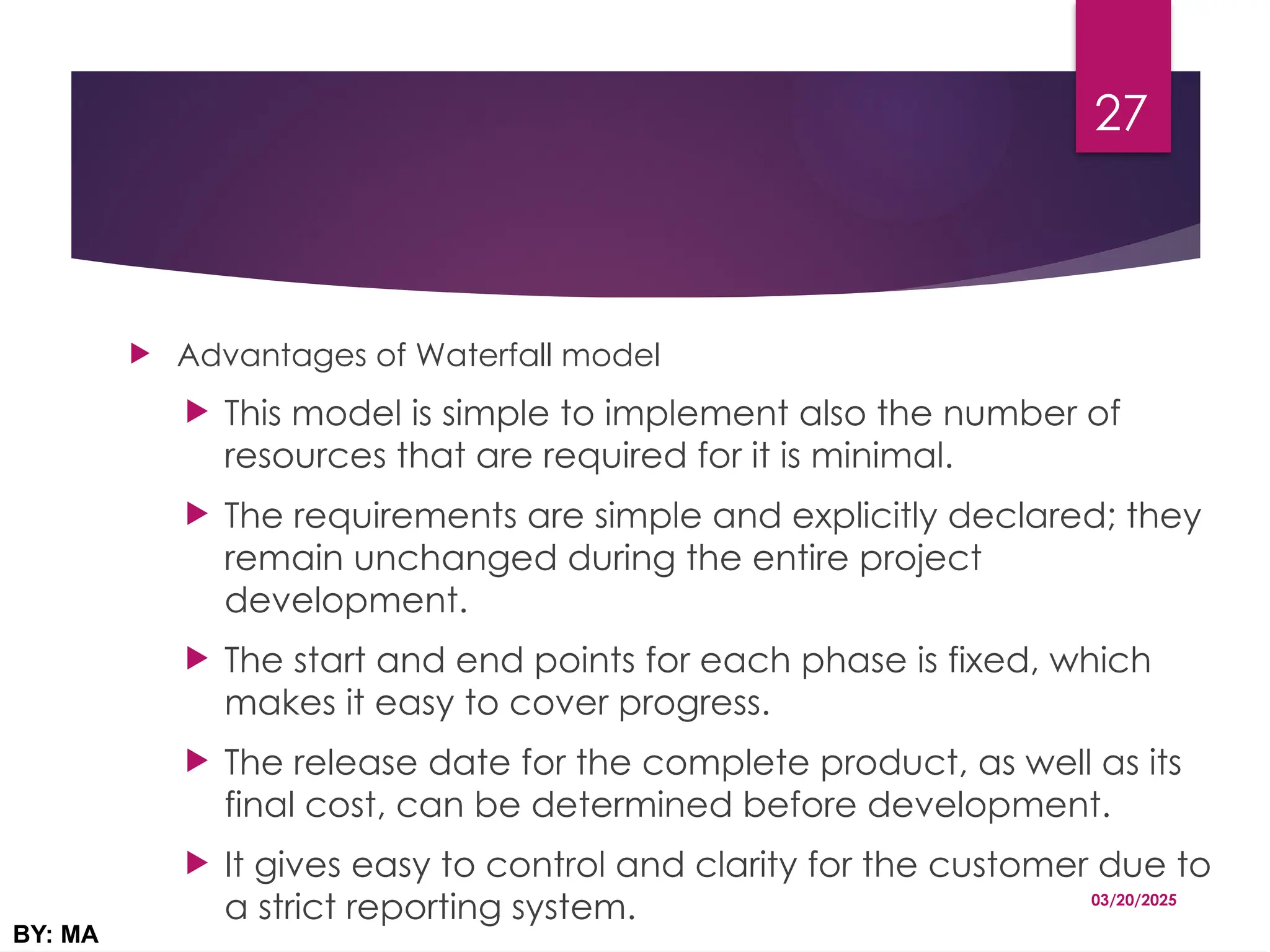 27

Advantages of Waterfall model

This model is simple to implement also the number of resources that are required for it is minimal.

The requirements are simple and explicitly declared; they remain unchanged during the entire project development.

The start and end points for each phase is fixed, which makes it easy to cover progress.

The release date for the complete product, as well as its final cost, can be determined before development.

It gives easy to control and clarity for the customer due to a strict reporting system.

03/20/2025

BY: MA